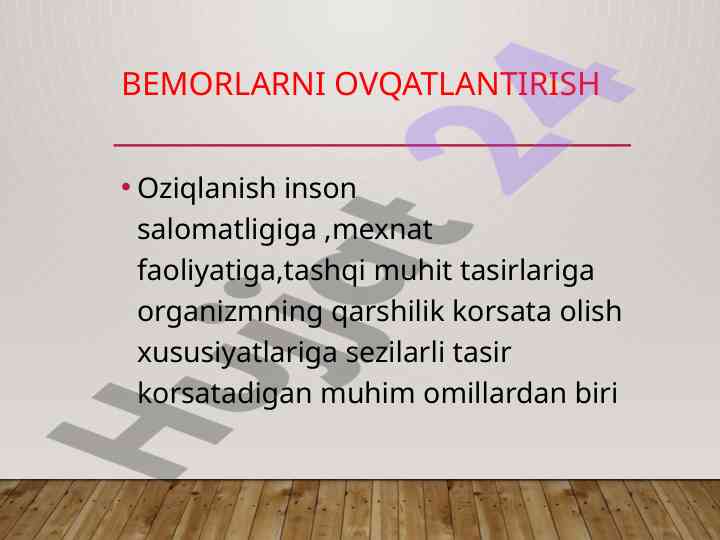 BEMORLARNI OVQATLANTIRISH

• Oziqlanish inson salomatligiga ,mexnat faoliyatiga,tashqi muhit tasirlariga organizmning qarshilik korsata olish xususiyatlariga sezilarli tasir korsatadigan muhim omillardan biri

Hujjat 24